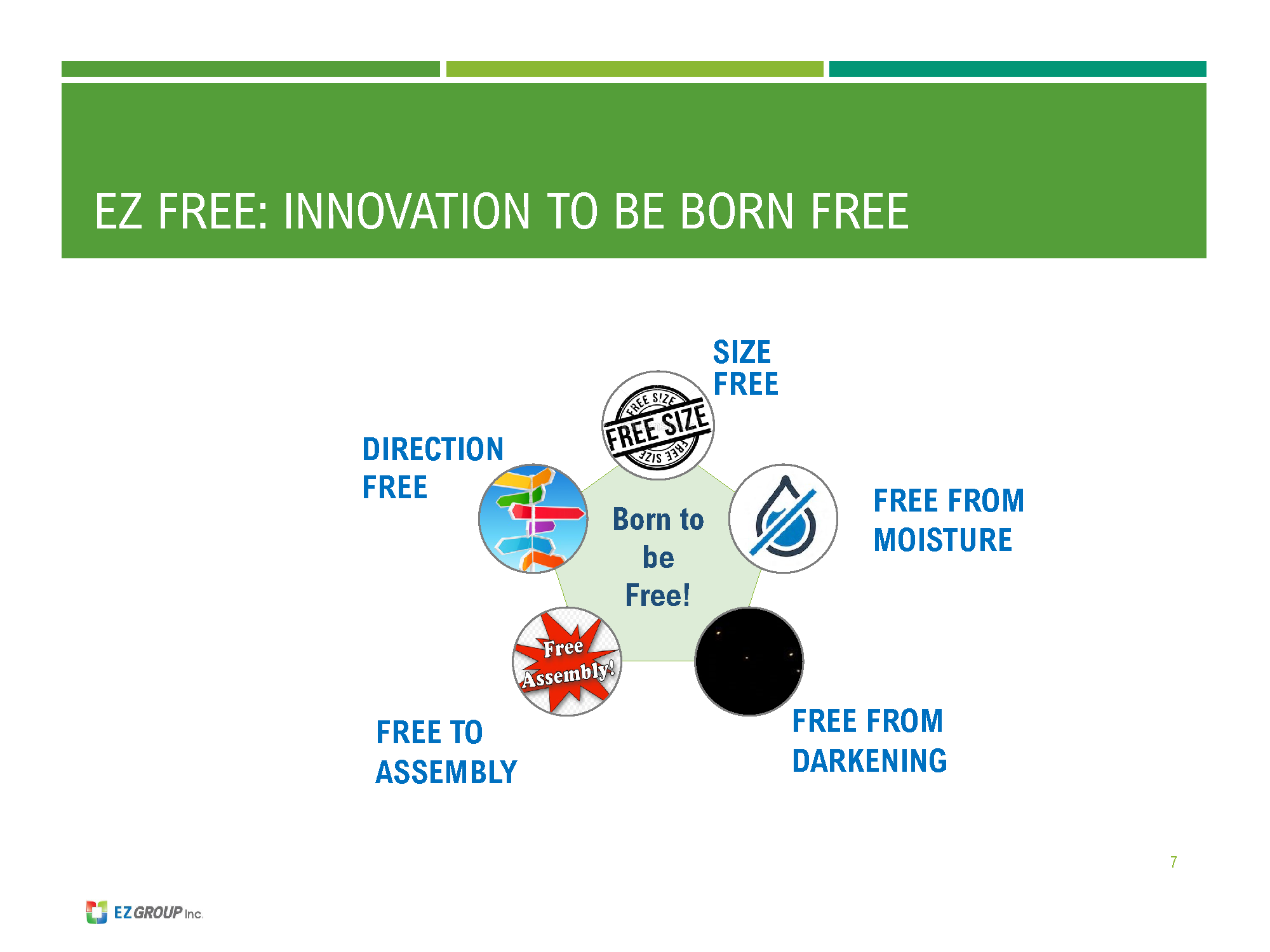 EZ FREE: INNOVATION TO BE BORN FREE

SIZE FREE

FREE SIZE
FREE SIZE
FREE SIZE

DIRECTION FREE

Born to be Free!

FREE FROM MOISTURE

Free Assembly!

FREE TO ASSEMBLY

FREE FROM DARKENING

7

EZ GROUP Inc.